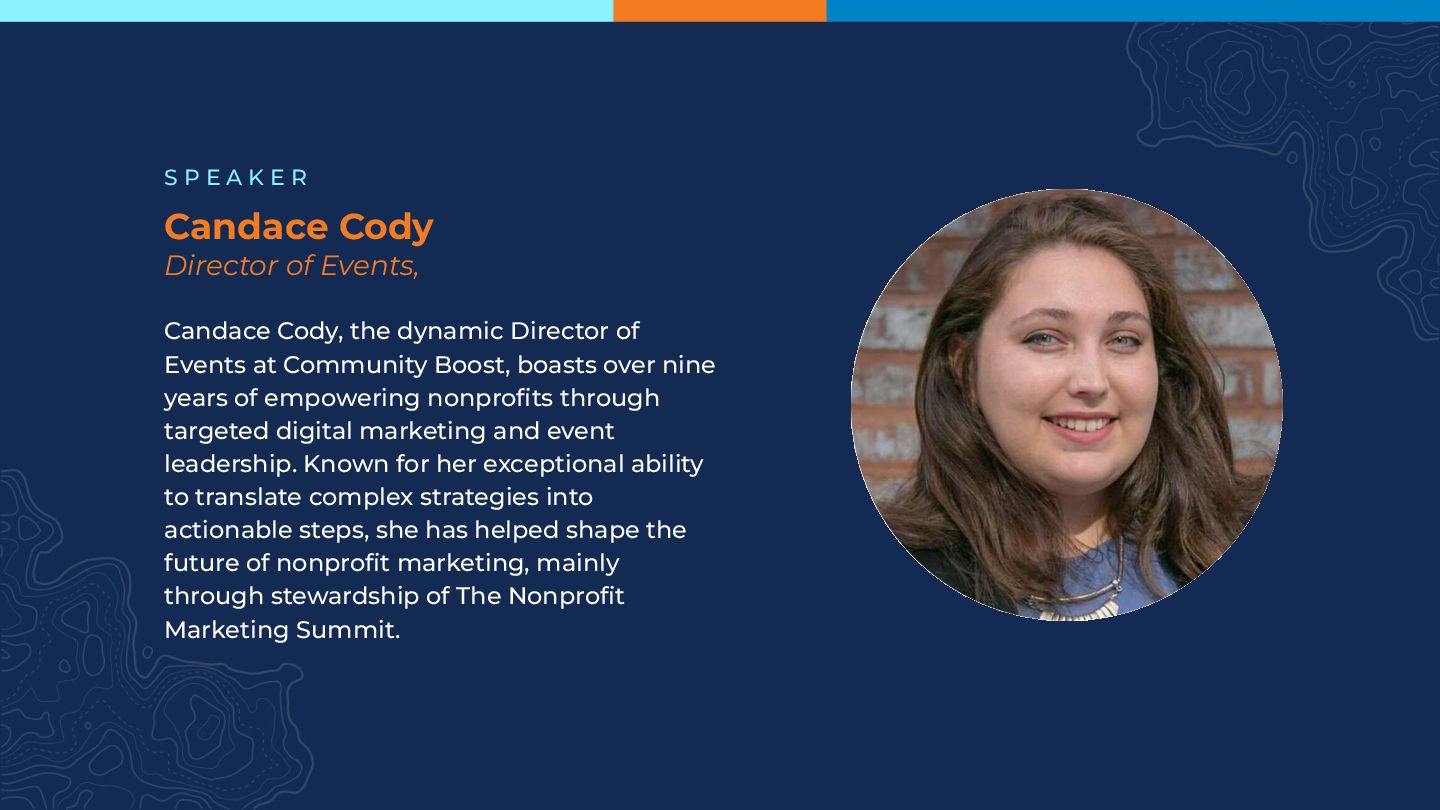 SPEAKER

Candace Cody
Director of Events,

Candace Cody, the dynamic Director of Events at Community Boost, boasts over nine years of empowering nonprofits through targeted digital marketing and event leadership. Known for her exceptional ability to translate complex strategies into actionable steps, she has helped shape the future of nonprofit marketing, mainly through stewardship of The Nonprofit Marketing Summit.